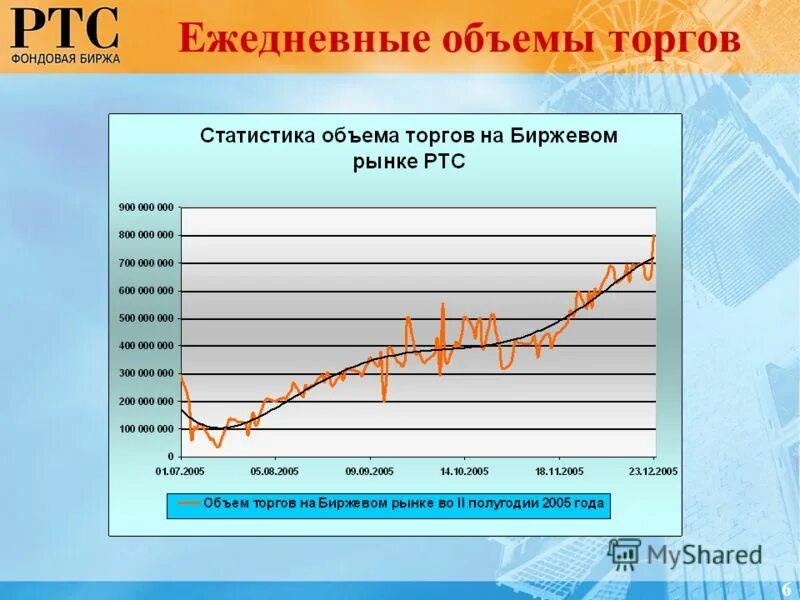 РТС
ФОНДОВАЯ БИРЖА

Ежедневные объемы торгов

Статистика объема торгов на Биржевом рынке РТС

900 000 000
800 000 000
700 000 000
600 000 000
500 000 000
400 000 000
300 000 000
200 000 000
100 000 000
0

01.07.2005
05.08.2005
09.09.2005
14.10.2005
18.11.2005
23.12.2005

Объем торгов на Биржевом рынке во II полугодии 2005 года

MyShared

6